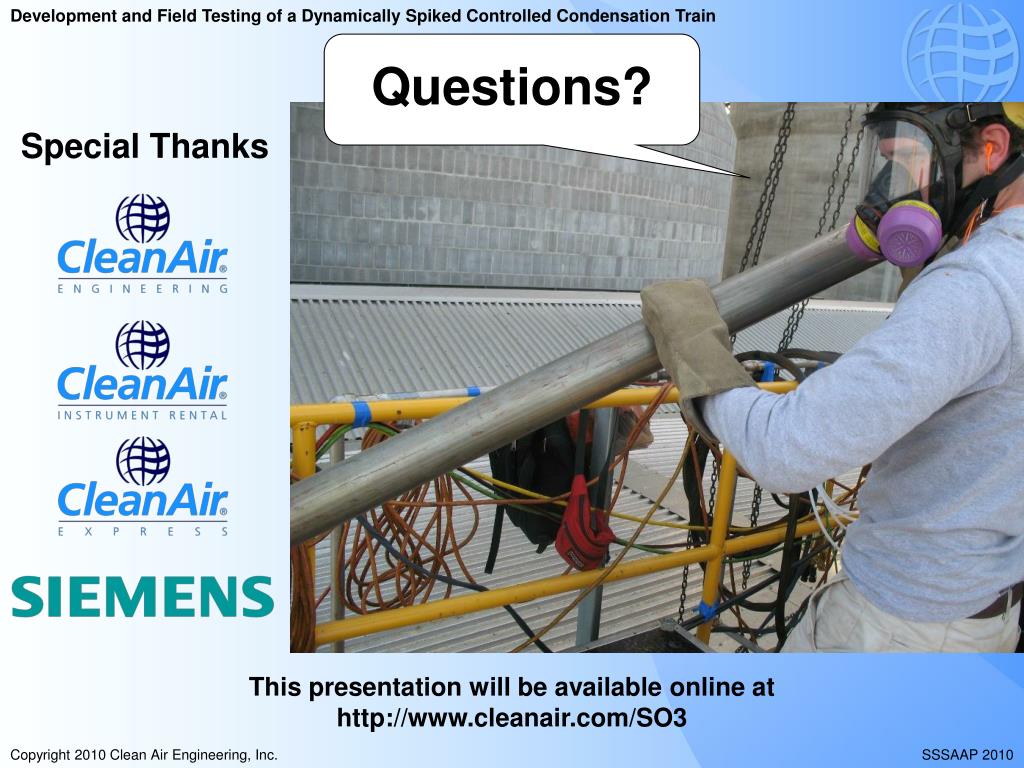 Development and Field Testing of a Dynamically Spiked Controlled Condensation Train

Questions?

Special Thanks

CleanAir®
ENGINEERING

CleanAir®
INSTRUMENT RENTAL

CleanAir®
EXPRESS

SIEMENS

This presentation will be available online at http://www.cleanair.com/SO3

Copyright 2010 Clean Air Engineering, Inc.

SSSAAP 2010